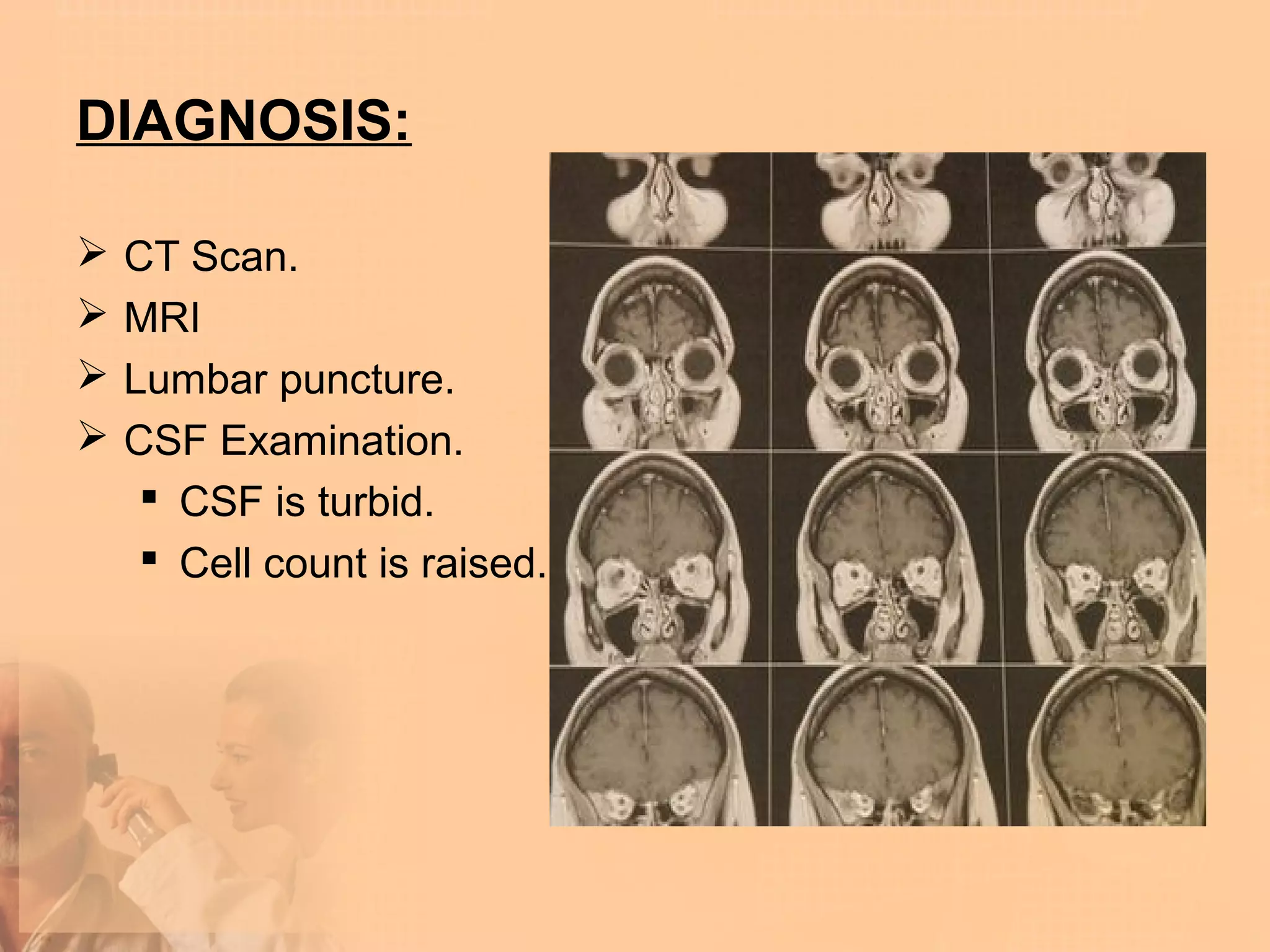 DIAGNOSIS:

➢ CT Scan.
➢ MRI
➢ Lumbar puncture.
➢ CSF Examination.
▪ CSF is turbid.
▪ Cell count is raised.